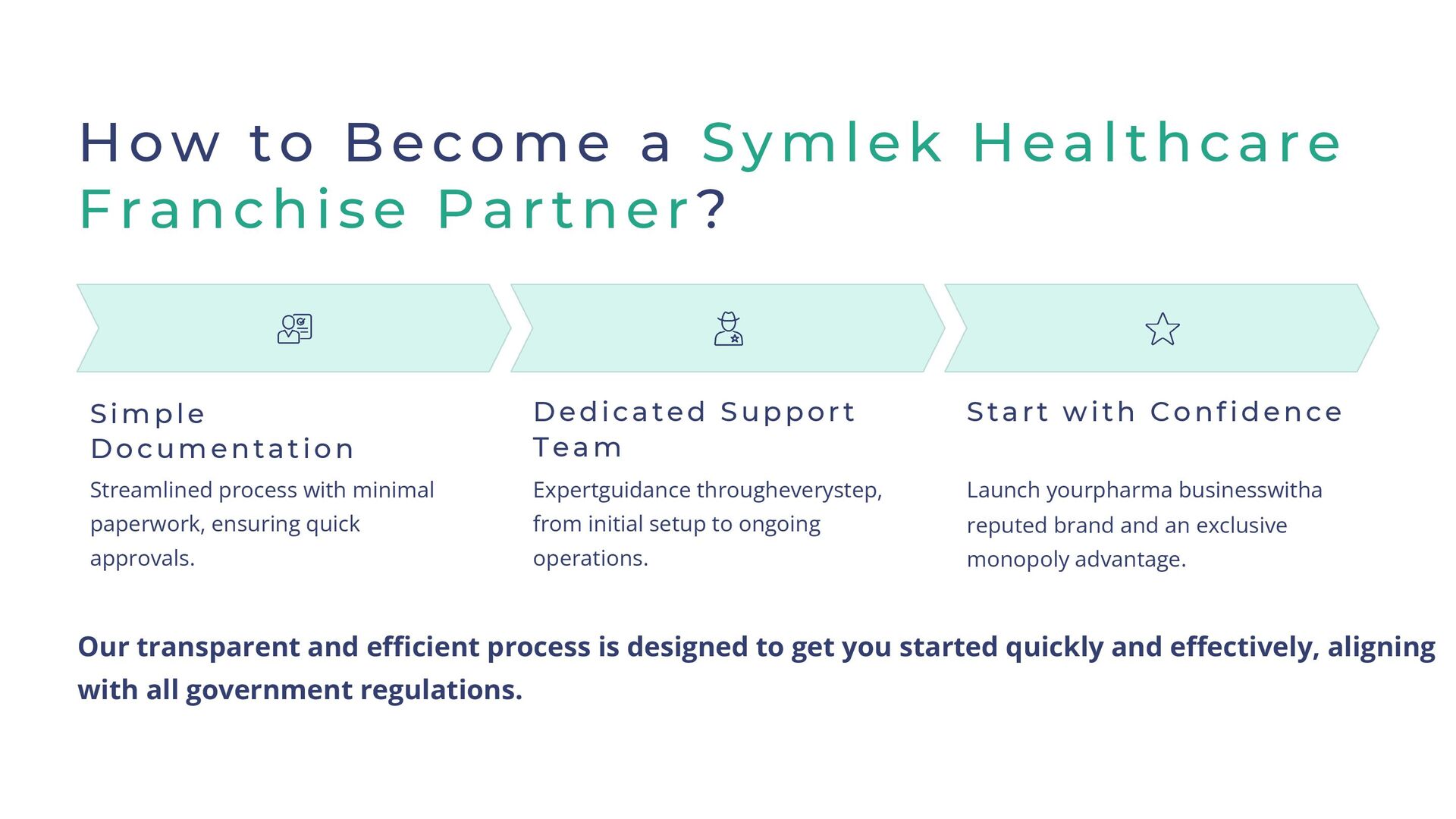 How to Become a Symlek Healthcare Franchise Partner?

Simple Documentation

Streamlined process with minimal paperwork, ensuring quick approvals.

Dedicated Support Team

Expertguidance througheverystep, from initial setup to ongoing operations.

Start with Confidence

Launch yourpharma businesswitha reputed brand and an exclusive monopoly advantage.

Our transparent and efficient process is designed to get you started quickly and effectively, aligning with all government regulations.